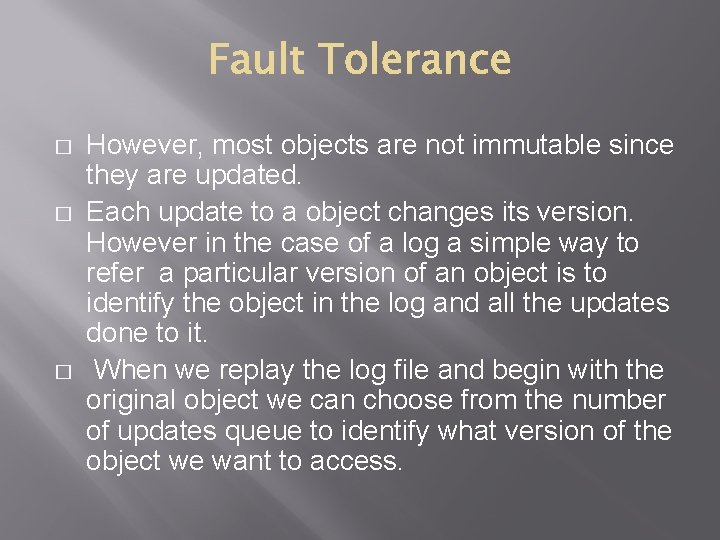 Fault Tolerance

□ However, most objects are not immutable since they are updated.

□ Each update to a object changes its version. However in the case of a log a simple way to refer a particular version of an object is to identify the object in the log and all the updates done to it.

□ When we replay the log file and begin with the original object we can choose from the number of updates queue to identify what version of the object we want to access.